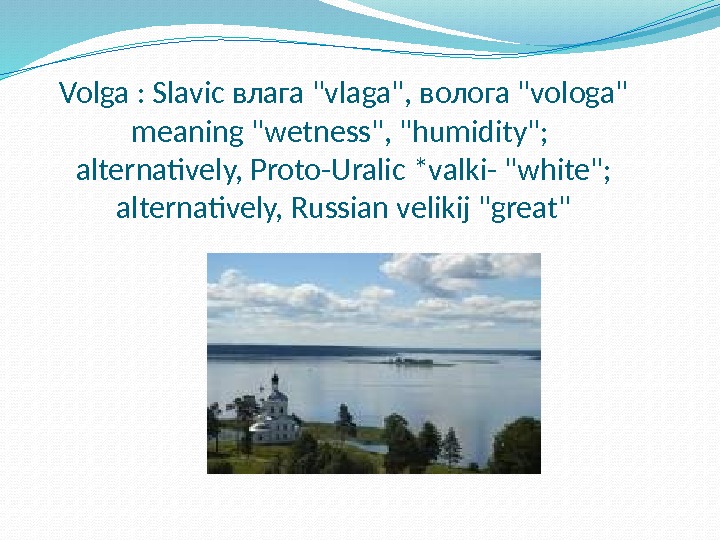 Volga : Slavic влага "vlaga", волога "vologa" meaning "wetness", "humidity"; alternatively, Proto-Uralic *valki- "white"; alternatively, Russian velikij "great"